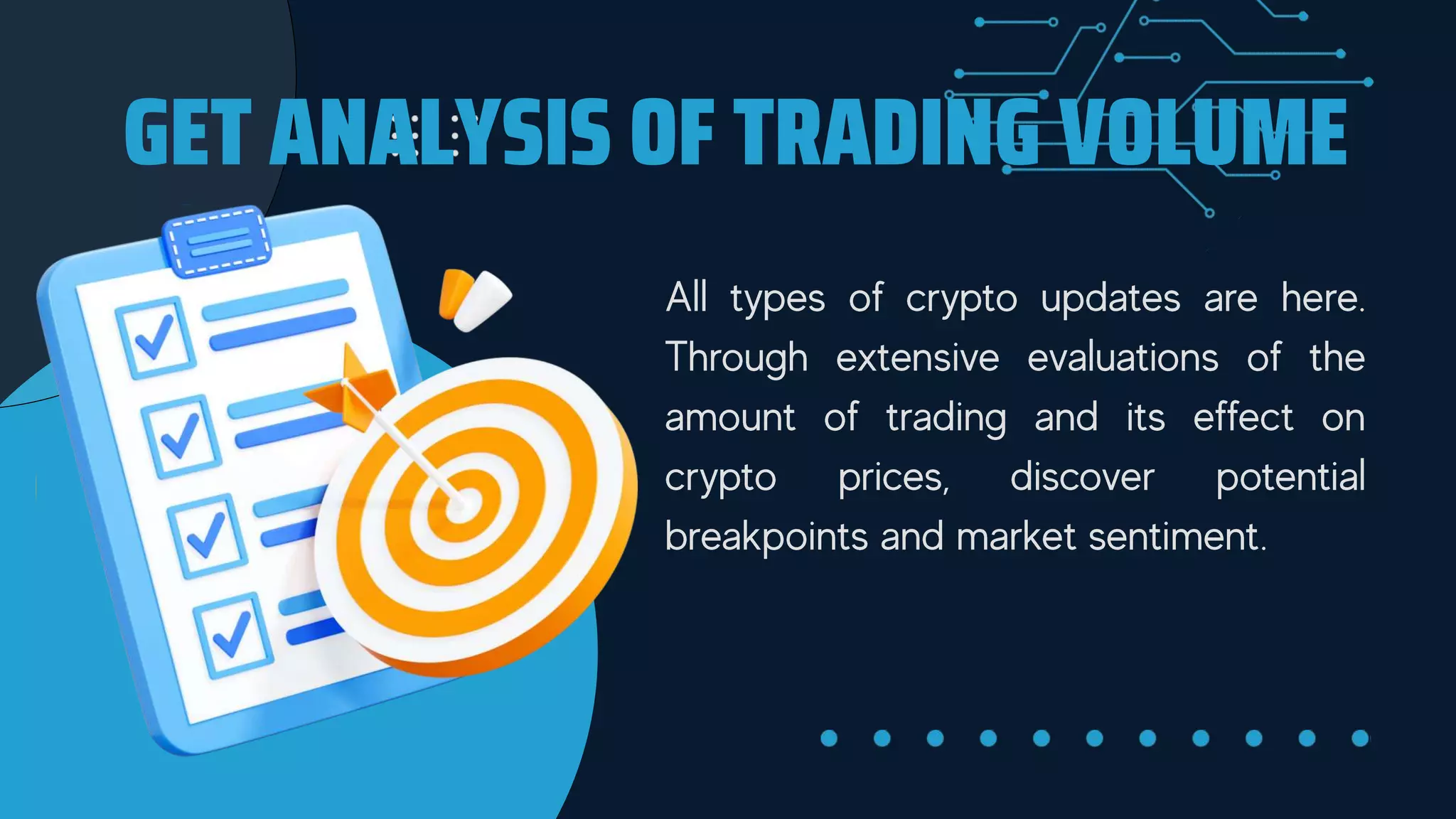 GET ANALYSIS OF TRADING VOLUME

All types of crypto updates are here. Through extensive evaluations of the amount of trading and its effect on crypto prices, discover potential breakpoints and market sentiment.